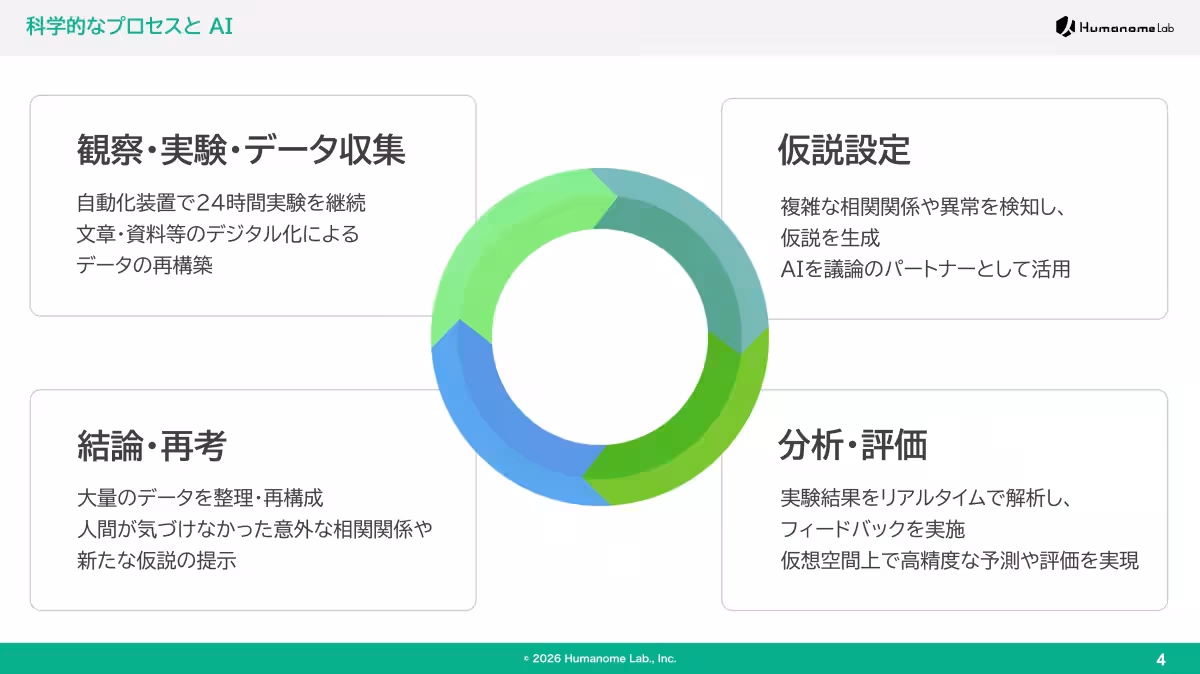 科学的なプロセスと AI

Humanome Lab

観察・実験・データ収集

自動化装置で24時間実験を継続
文章・資料等のデジタル化による
データの再構築

仮説設定

複雑な相関関係や異常を検知し、
仮説を生成
AIを議論のパートナーとして活用

結論・再考

大量のデータを整理・再構成
人間が気づけなかった意外な相関関係や
新たな仮説の提示

分析・評価

実験結果をリアルタイムで解析し、
フィードバックを実施
仮想空間上で高精度な予測や評価を実現

© 2026 Humanome Lab., Inc.

4